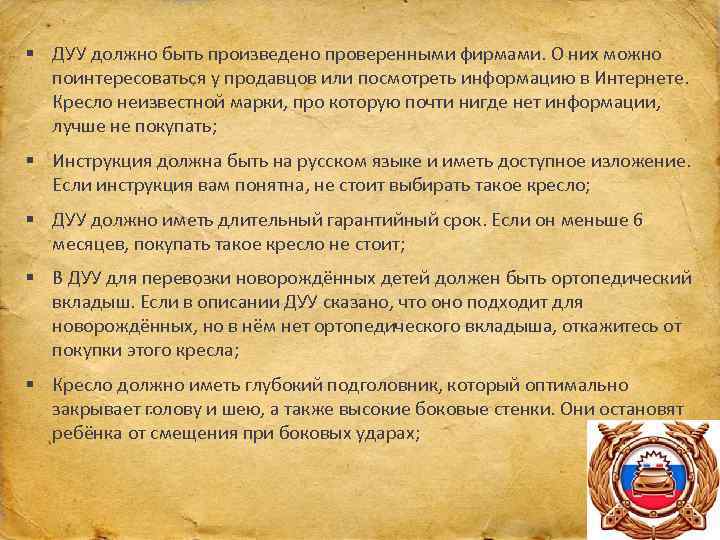 ▪ ДУУ должно быть произведено проверенными фирмами. О них можно поинтересоваться у продавцов или посмотреть информацию в Интернете. Кресло неизвестной марки, про которую почти нигде нет информации, лучше не покупать;

▪ Инструкция должна быть на русском языке и иметь доступное изложение. Если инструкция вам понятна, не стоит выбирать такое кресло;

▪ ДУУ должно иметь длительный гарантийный срок. Если он меньше 6 месяцев, покупать такое кресло не стоит;

▪ В ДУУ для перевозки новорождённых детей должен быть ортопедический вкладыш. Если в описании ДУУ сказано, что оно подходит для новорождённых, но в нём нет ортопедического вкладыша, откажитесь от покупки этого кресла;

▪ Кресло должно иметь глубокий подголовник, который оптимально закрывает голову и шею, а также высокие боковые стенки. Они остановят ребёнка от смещения при боковых ударах;